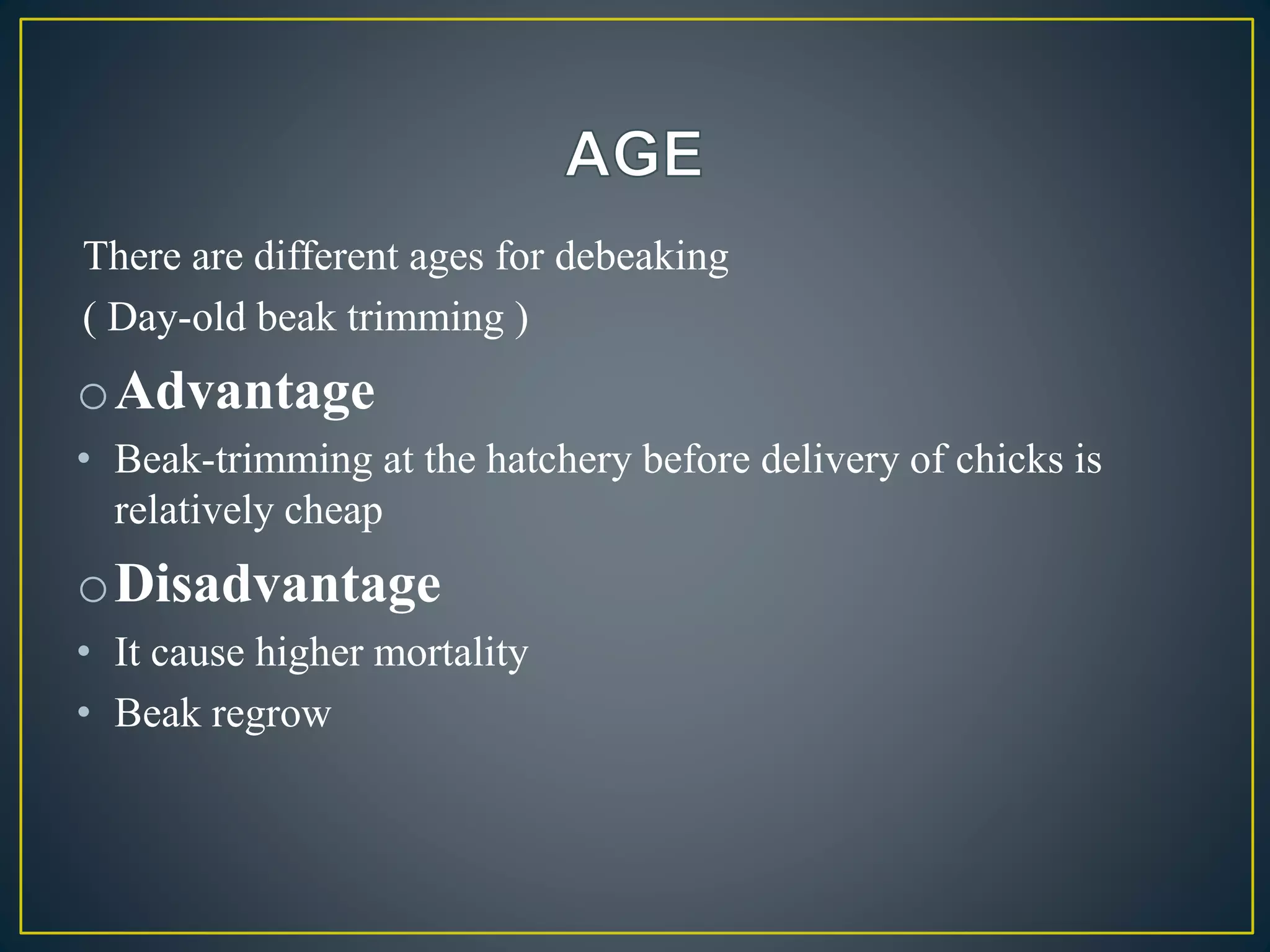 AGE

There are different ages for debeaking
( Day-old beak trimming )

o Advantage

• Beak-trimming at the hatchery before delivery of chicks is relatively cheap

o Disadvantage

• It cause higher mortality
• Beak regrow